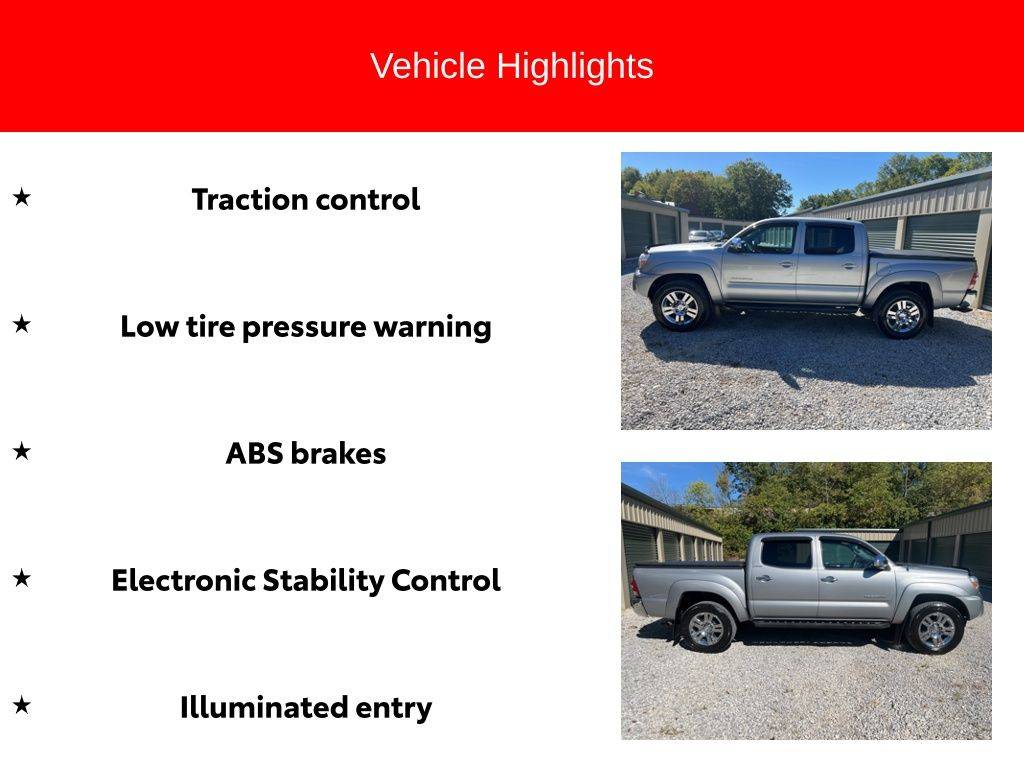 Vehicle Highlights

★ Traction control

★ Low tire pressure warning

★ ABS brakes

★ Electronic Stability Control

★ Illuminated entry